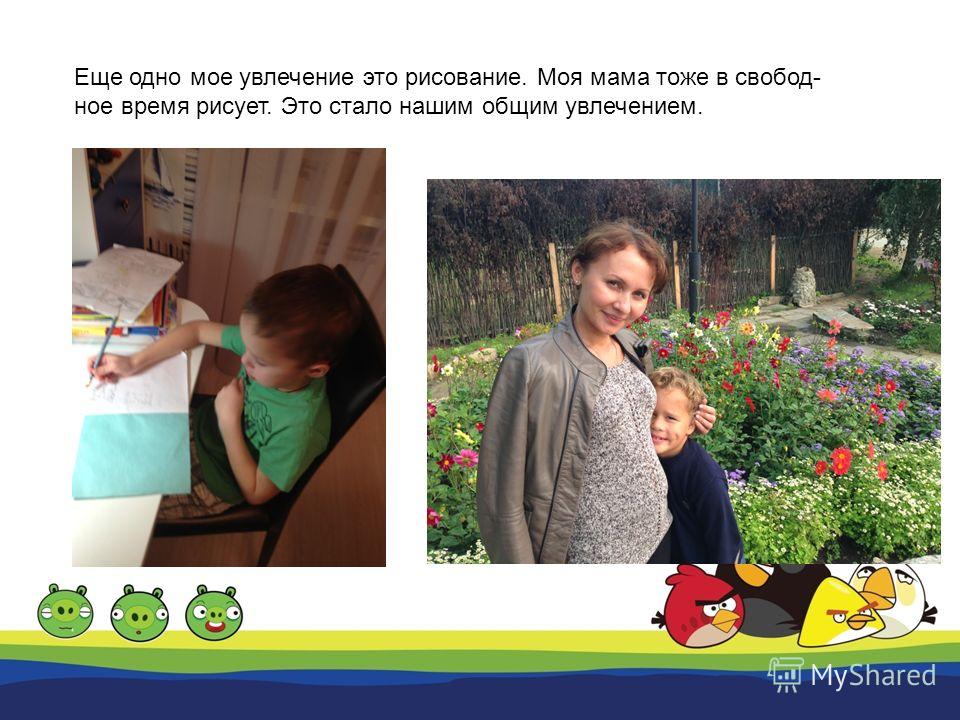 Еще одно мое увлечение это рисование. Моя мама тоже в свободное время рисует. Это стало нашим общим увлечением.

MyShared